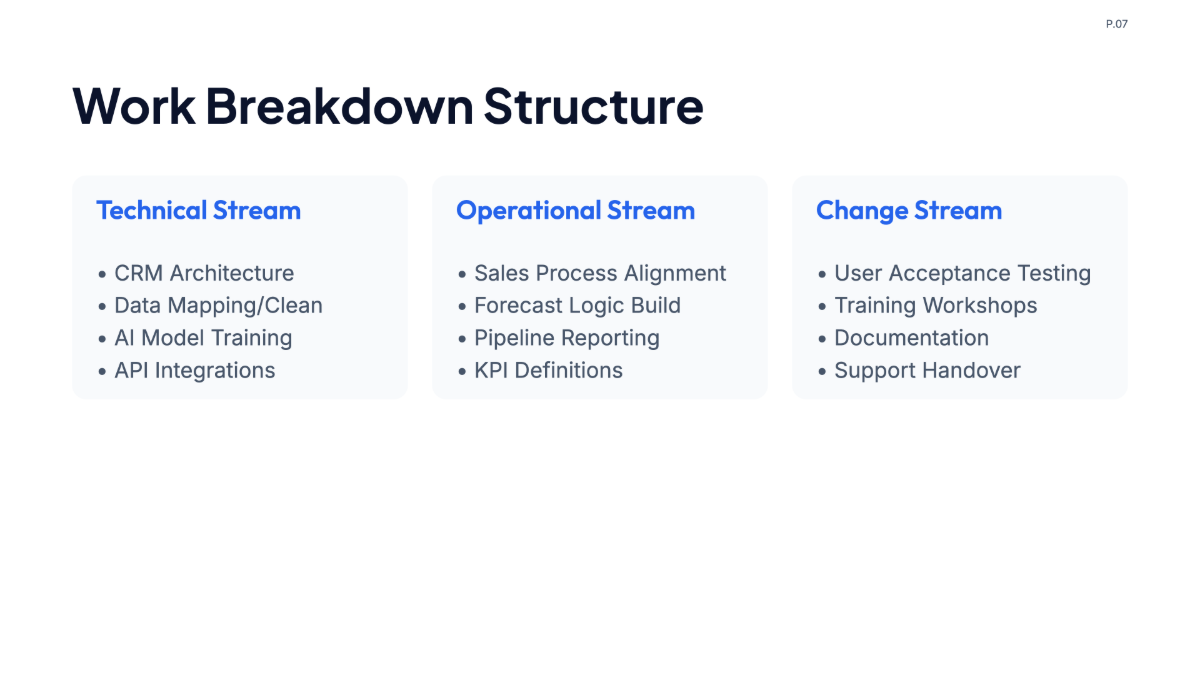 P.07

Work Breakdown Structure

Technical Stream

• CRM Architecture
• Data Mapping/Clean
• AI Model Training
• API Integrations

Operational Stream

• Sales Process Alignment
• Forecast Logic Build
• Pipeline Reporting
• KPI Definitions

Change Stream

• User Acceptance Testing
• Training Workshops
• Documentation
• Support Handover